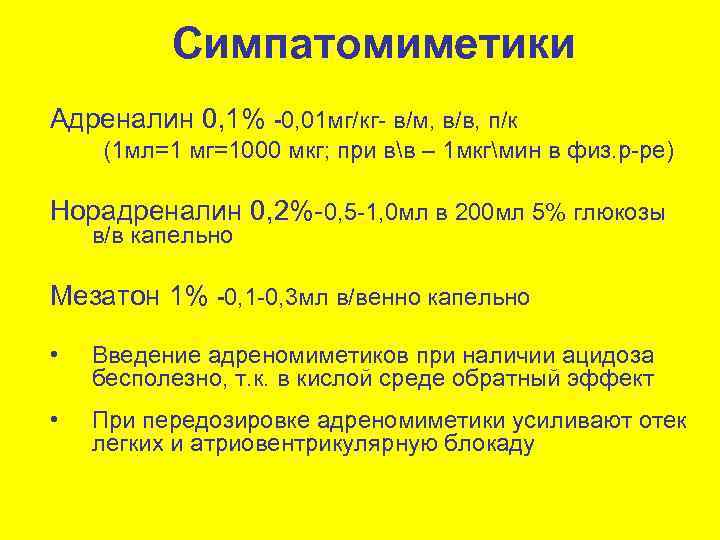 Симпатомиметики

Адреналин 0,1% -0,01мг/кг- в/м, в/в, п/к
(1мл=1 мг=1000 мкг; при в\в – 1мкг\мин в физ.р-ре)

Норадреналин 0,2%-0,5-1,0мл в 200мл 5% глюкозы в/в капельно

Мезатон 1% -0,1-0,3мл в/венно капельно

• Введение адреномиметиков при наличии ацидоза бесполезно, т.к. в кислой среде обратный эффект

• При передозировке адреномиметики усиливают отек легких и атриовентрикулярную блокаду